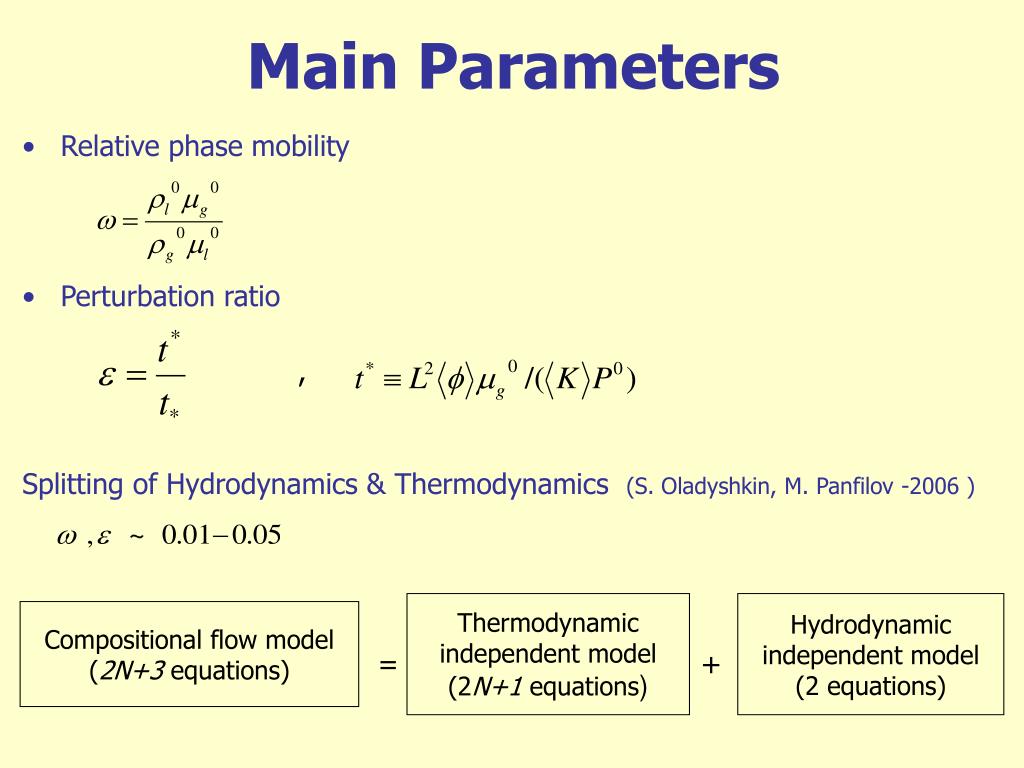 Main Parameters

• Relative phase mobility

$\omega = \frac{\rho_l^0 \mu_g^0}{\rho_g^0 \mu_l^0}$

• Perturbation ratio

$\varepsilon = \frac{t^*}{t_*}$ , $t^* \equiv L^2 \langle \phi \rangle \mu_g^0 / (\langle K \rangle P^0)$

Splitting of Hydrodynamics & Thermodynamics (S. Oladyshkin, M. Panfilov -2006 )

$\omega , \varepsilon \sim 0.01 - 0.05$

Compositional flow model (2N+3 equations) = Thermodynamic independent model (2N+1 equations) + Hydrodynamic independent model (2 equations)